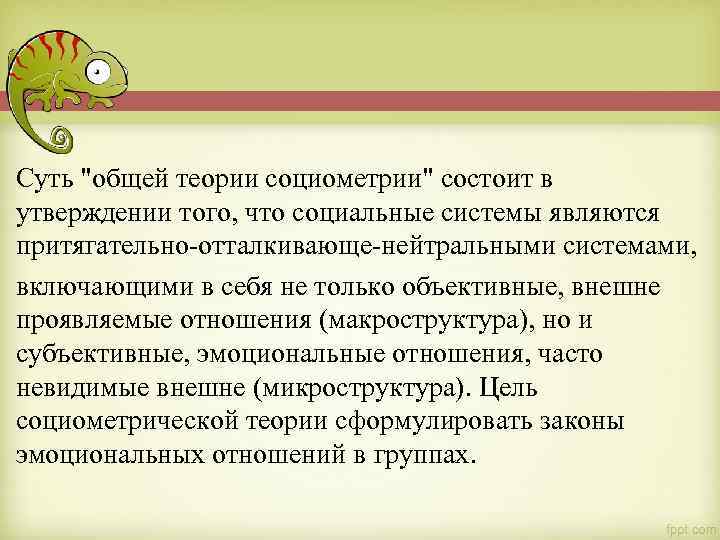 Суть "общей теории социометрии" состоит в утверждении того, что социальные системы являются притягательно-отталкивающе-нейтральными системами, включающими в себя не только объективные, внешне проявляемые отношения (макроструктура), но и субъективные, эмоциональные отношения, часто невидимые внешне (микроструктура). Цель социометрической теории сформулировать законы эмоциональных отношений в группах.

fppt.com